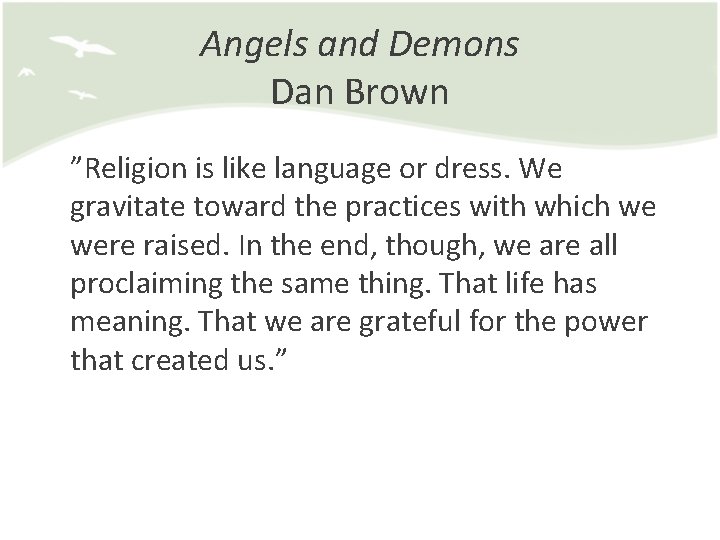 Angels and Demons
Dan Brown

"Religion is like language or dress. We gravitate toward the practices with which we were raised. In the end, though, we are all proclaiming the same thing. That life has meaning. That we are grateful for the power that created us."